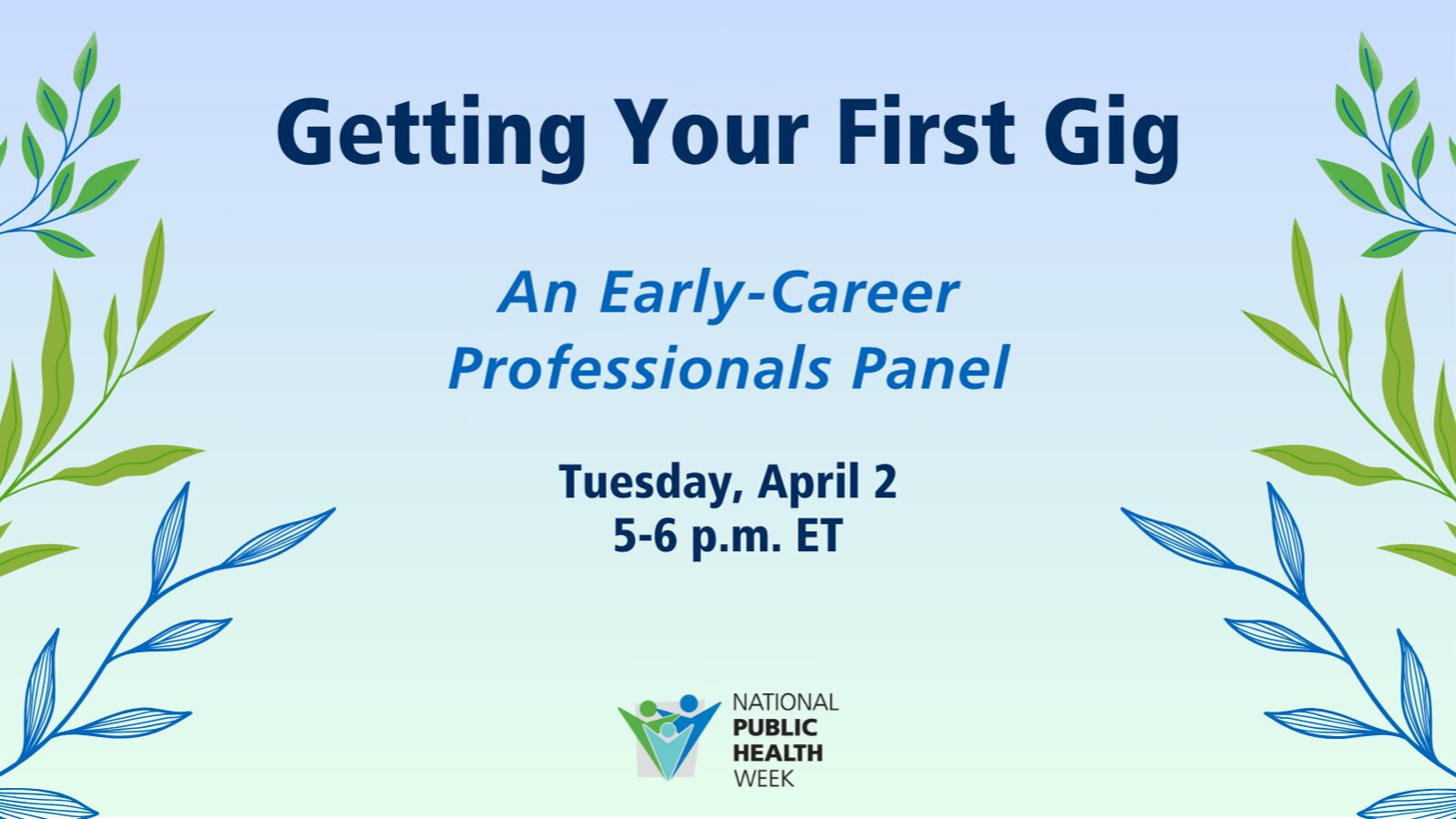 Getting Your First Gig

An Early-Career Professionals Panel

Tuesday, April 2
5-6 p.m. ET

NATIONAL
PUBLIC
HEALTH
WEEK